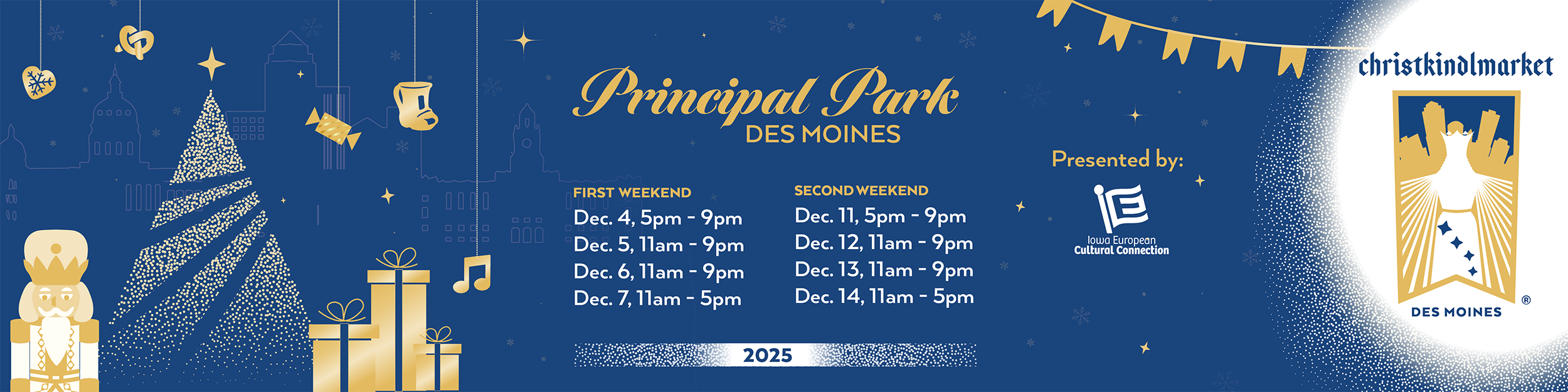 Principal Park
DES MOINES

FIRST WEEKEND
Dec. 4, 5pm - 9pm
Dec. 5, 11am - 9pm
Dec. 6, 11am - 9pm
Dec. 7, 11am - 5pm

SECOND WEEKEND
Dec. 11, 5pm - 9pm
Dec. 12, 11am - 9pm
Dec. 13, 11am - 9pm
Dec. 14, 11am - 5pm

2025

Presented by:
Iowa European Cultural Connection

christkindlmarket
DES MOINES ®